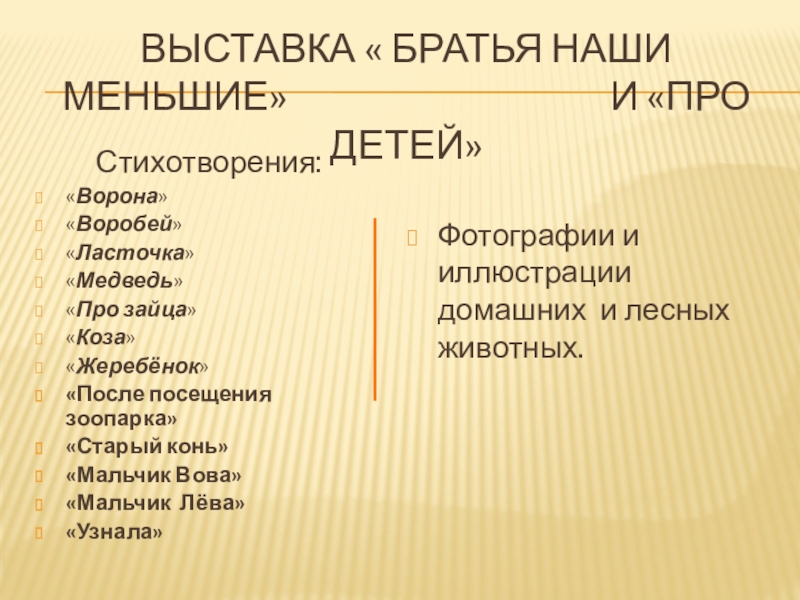 ВЫСТАВКА « БРАТЬЯ НАШИ МЕНЬШИЕ» И «ПРО ДЕТЕЙ»

Стихотворения:

«Ворона»
«Воробей»
«Ласточка»
«Медведь»
«Про зайца»
«Коза»
«Жеребёнок»
«После посещения зоопарка»
«Старый конь»
«Мальчик Вова»
«Мальчик Лёва»
«Узнала»

Фотографии и иллюстрации домашних и лесных животных.